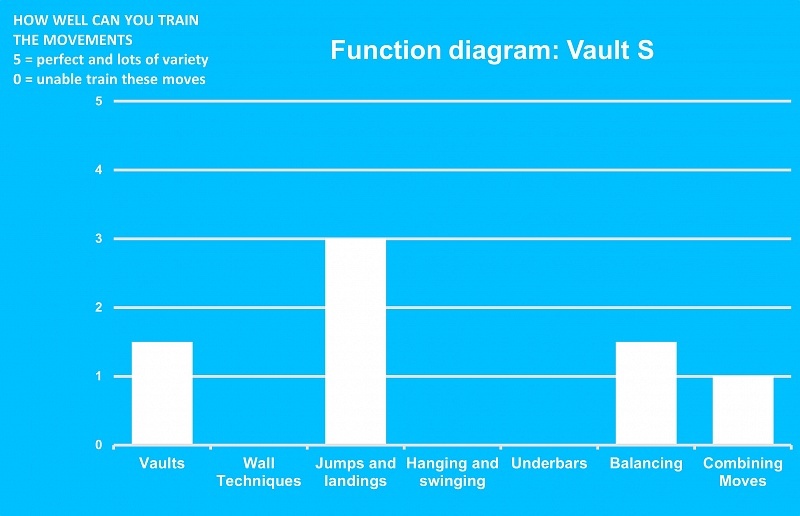 HOW WELL CAN YOU TRAIN THE MOVEMENTS
5 = perfect and lots of variety
0 = unable train these moves

Function diagram: Vault S

5
4
3
2
1
0

Vaults
Wall Techniques
Jumps and landings
Hanging and swinging
Underbars
Balancing
Combining Moves